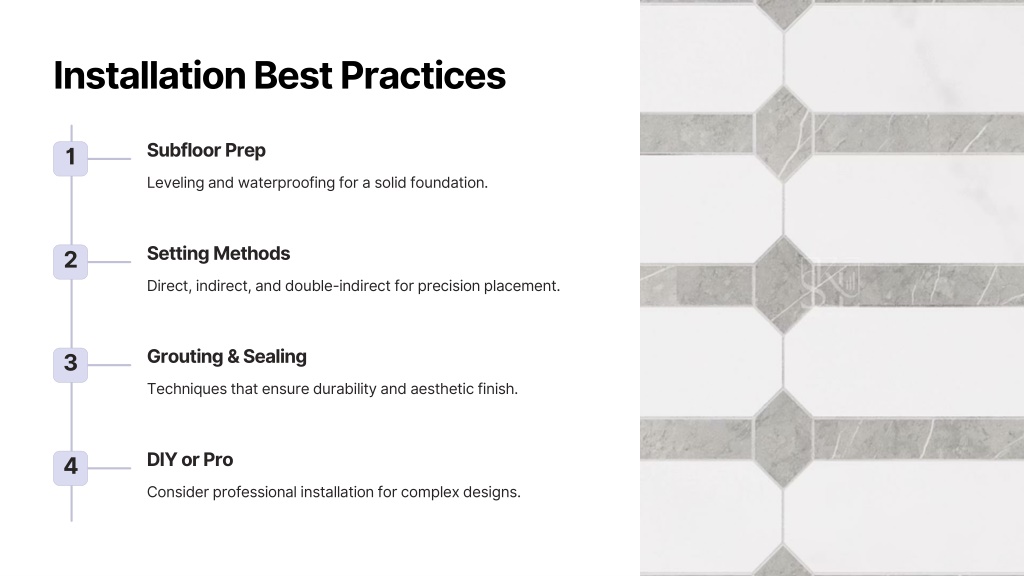 Installation Best Practices

1

Subfloor Prep

Leveling and waterproofing for a solid foundation.

2

Setting Methods

Direct, indirect, and double-indirect for precision placement.

3

Grouting & Sealing

Techniques that ensure durability and aesthetic finish.

4

DIY or Pro

Consider professional installation for complex designs.